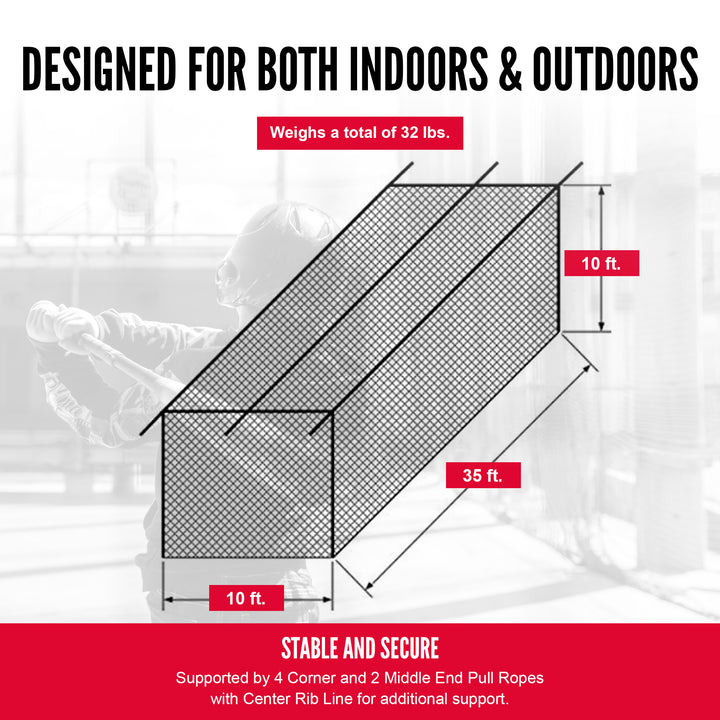 DESIGNED FOR BOTH INDOORS & OUTDOORS

Weighs a total of 32 lbs.

10 ft.

35 ft.

10 ft.

STABLE AND SECURE

Supported by 4 Corner and 2 Middle End Pull Ropes with Center Rib Line for additional support.